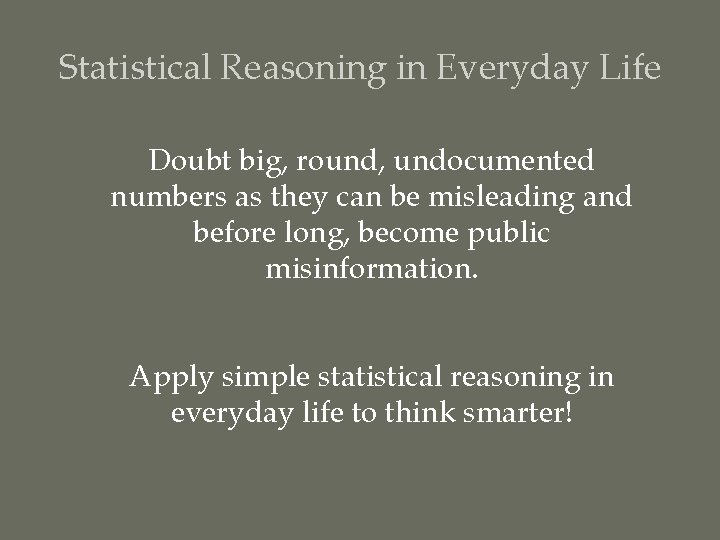 Statistical Reasoning in Everyday Life

Doubt big, round, undocumented numbers as they can be misleading and before long, become public misinformation.

Apply simple statistical reasoning in everyday life to think smarter!